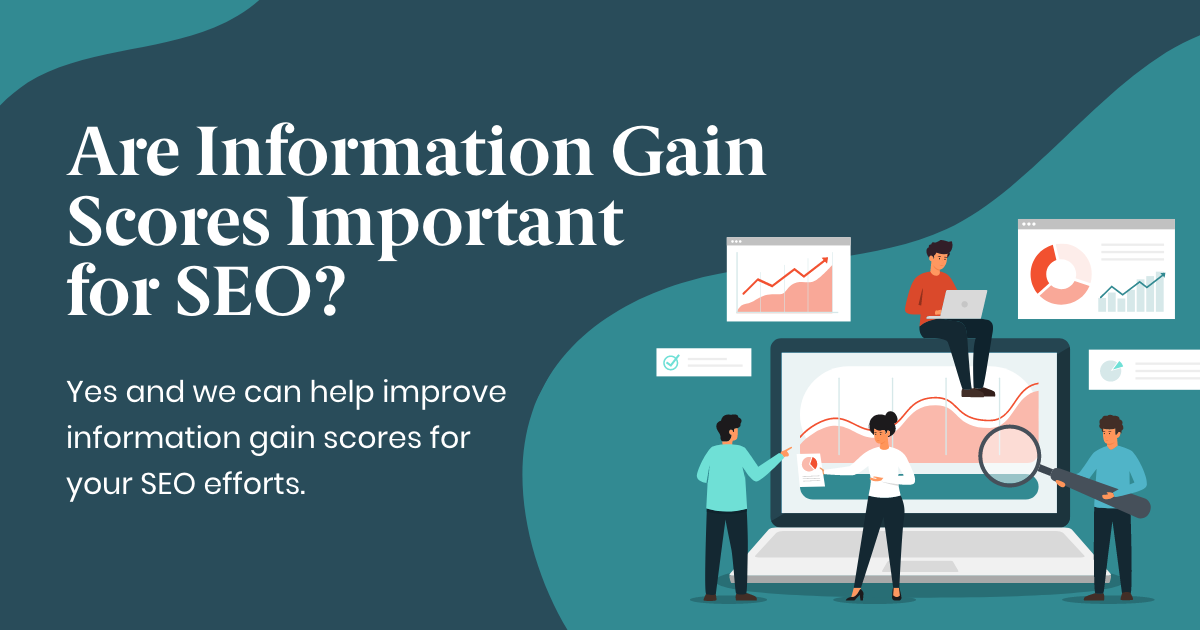 Are Information Gain Scores Important for SEO?

Yes and we can help improve information gain scores for your SEO efforts.